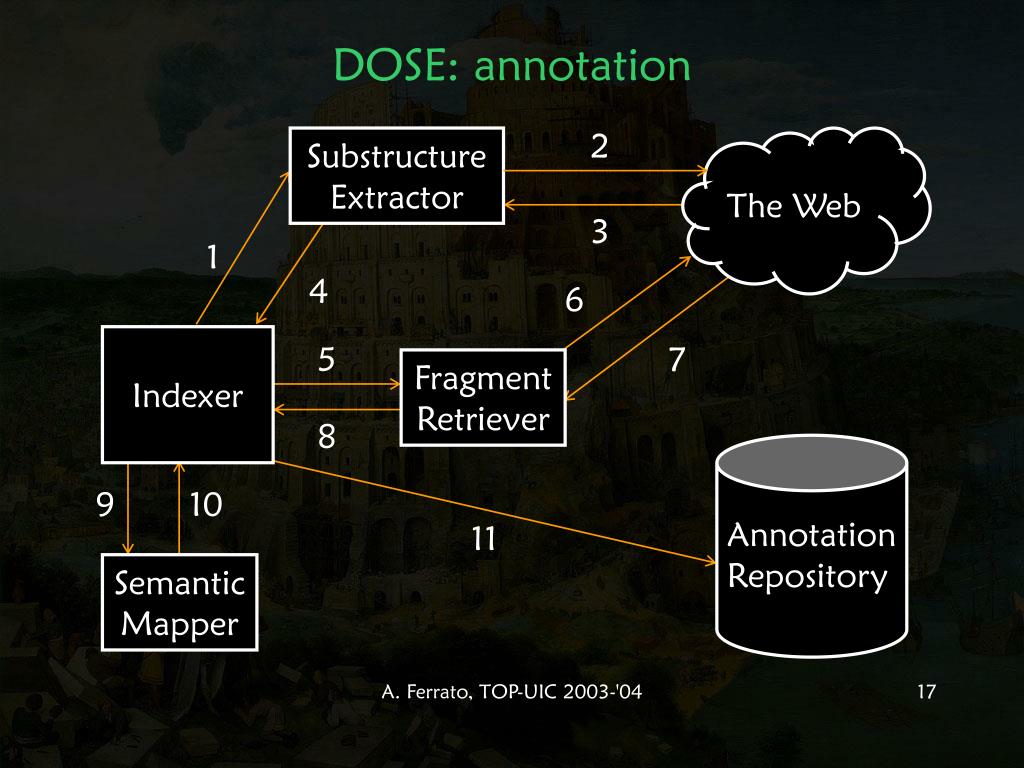 DOSE: annotation

Substructure Extractor

2

The Web

3

1

4

6

Indexer

5

Fragment Retriever

7

8

9

10

11

Annotation Repository

Semantic Mapper

A. Ferrato, TOP-UIC 2003-'04

17